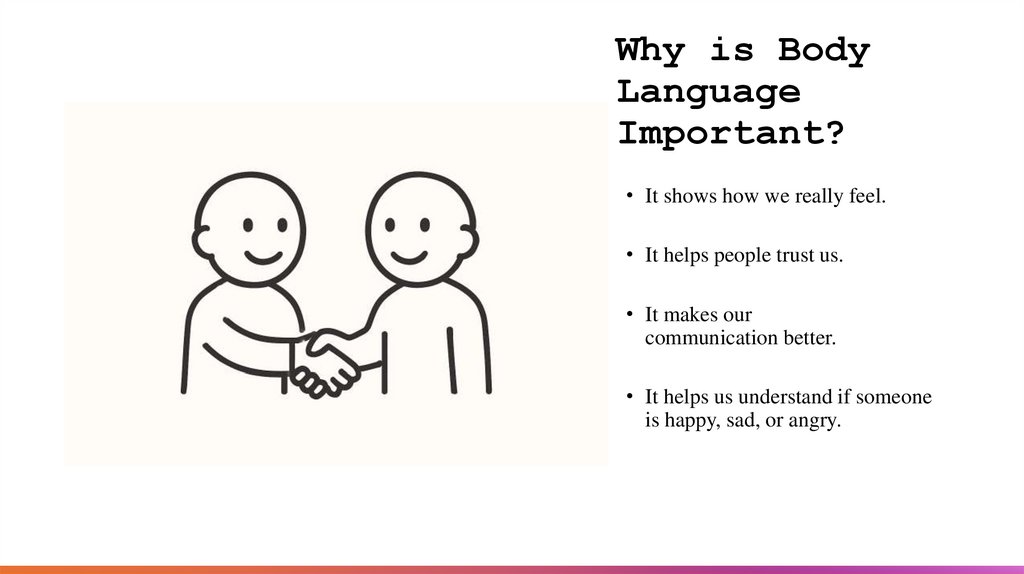 Why is Body Language Important?

• It shows how we really feel.

• It helps people trust us.

• It makes our communication better.

• It helps us understand if someone is happy, sad, or angry.